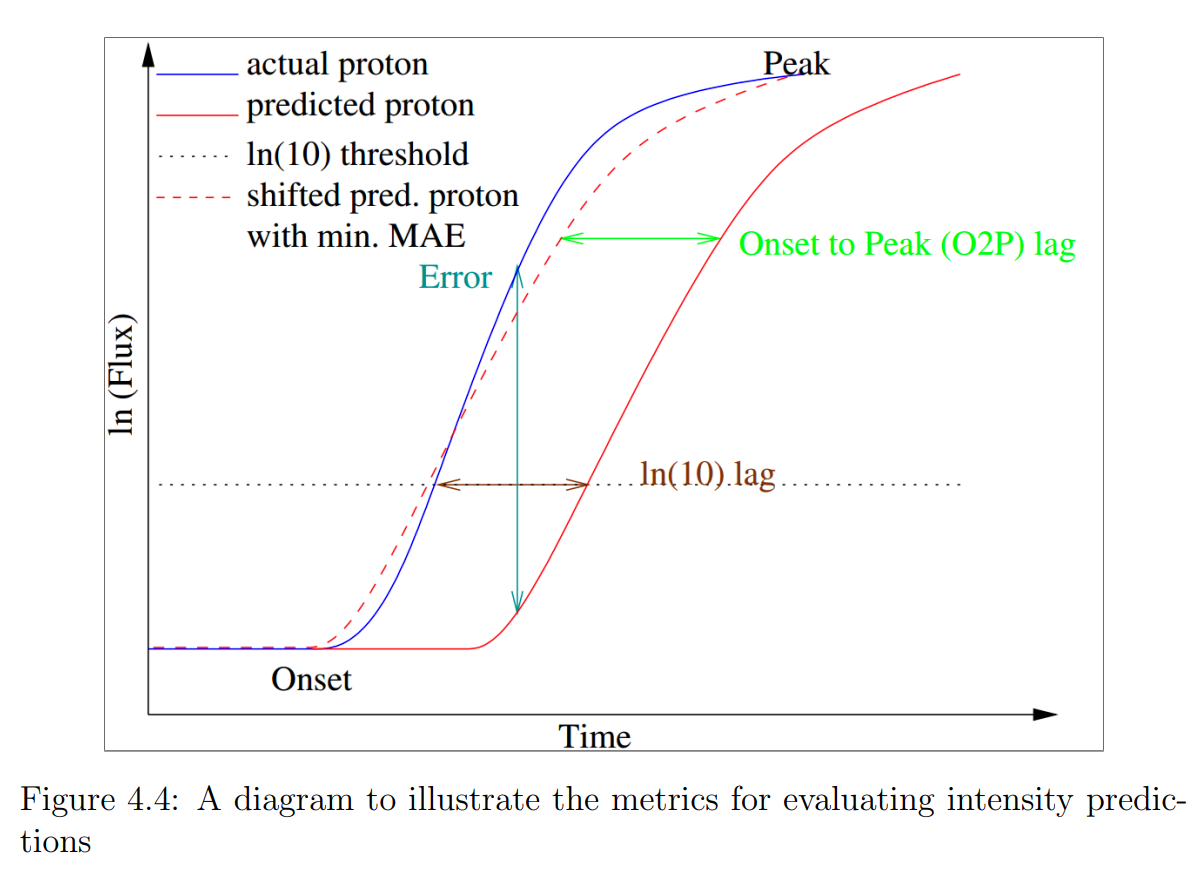 actual proton
predicted proton
ln(10) threshold
shifted pred. proton with min. MAE

Peak

Onset to Peak (O2P) lag

Error

ln (Flux)

ln(10) lag

Onset

Time

Figure 4.4: A diagram to illustrate the metrics for evaluating intensity predictions